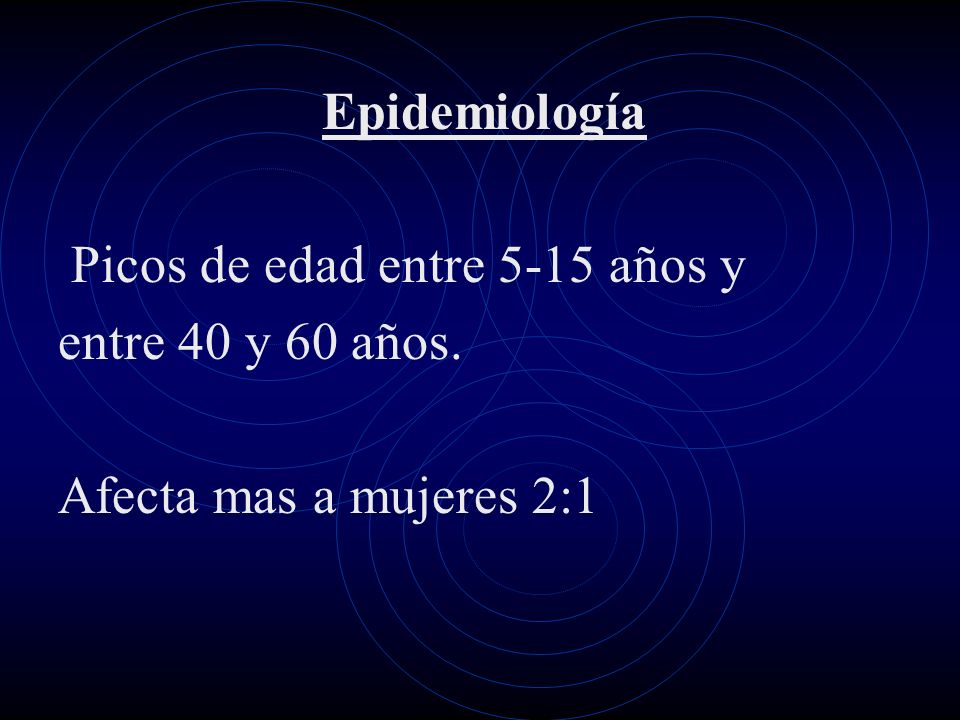 Epidemiología

Picos de edad entre 5-15 años y entre 40 y 60 años.

Afecta mas a mujeres 2:1